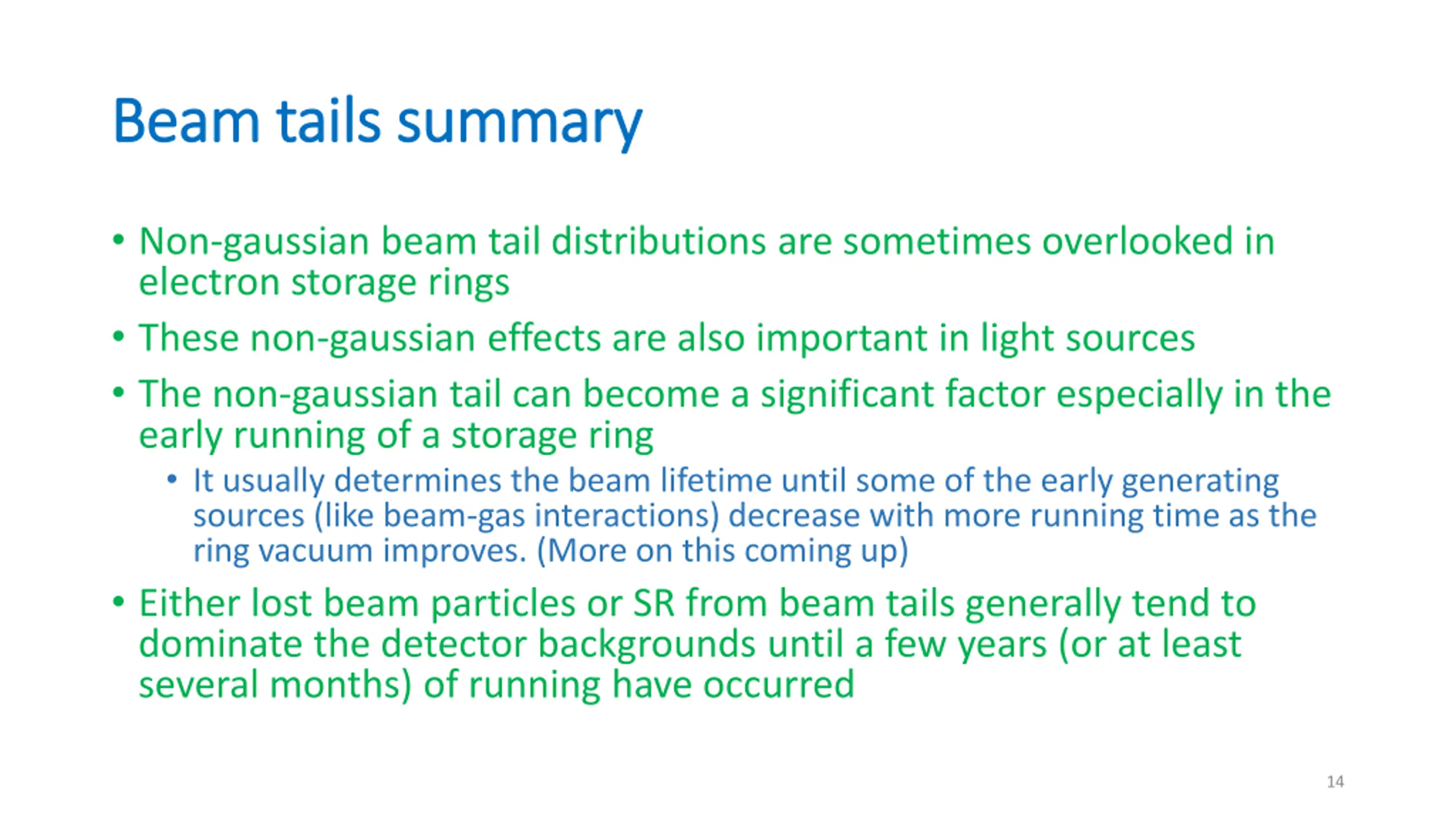 Beam tails summary

• Non-gaussian beam tail distributions are sometimes overlooked in electron storage rings

• These non-gaussian effects are also important in light sources

• The non-gaussian tail can become a significant factor especially in the early running of a storage ring

• It usually determines the beam lifetime until some of the early generating sources (like beam-gas interactions) decrease with more running time as the ring vacuum improves. (More on this coming up)

• Either lost beam particles or SR from beam tails generally tend to dominate the detector backgrounds until a few years (or at least several months) of running have occurred

14